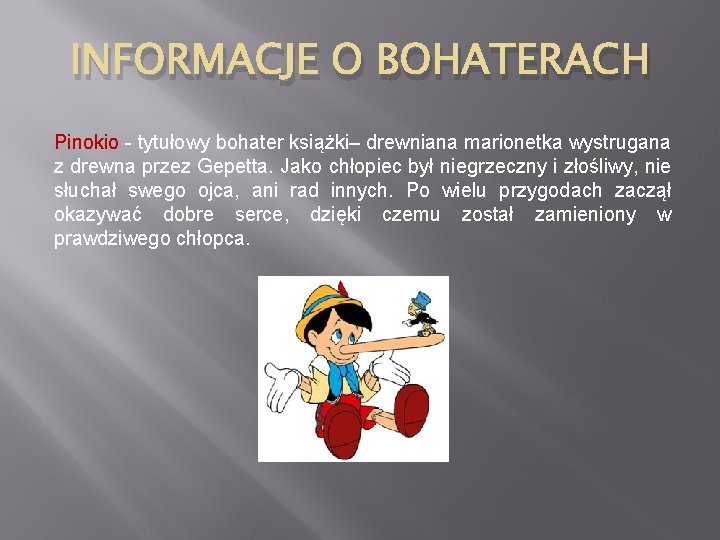 INFORMACJE O BOHATERACH

Pinokio - tytułowy bohater książki– drewniana marionetka wystrugana z drewna przez Gepetta. Jako chłopiec był niegrzeczny i złośliwy, nie słuchał swego ojca, ani rad innych. Po wielu przygodach zaczął okazywać dobre serce, dzięki czemu został zamieniony w prawdziwego chłopca.